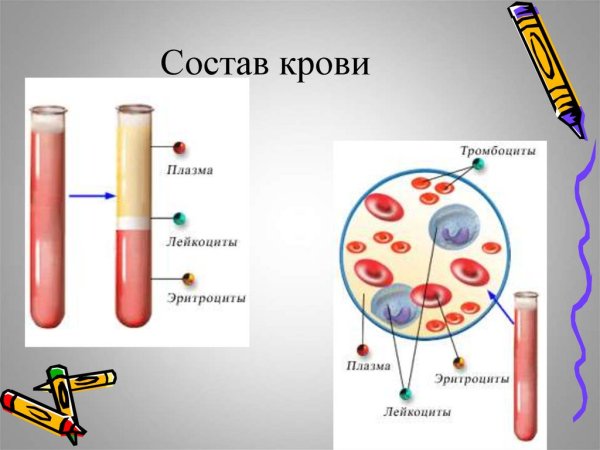 Состав крови

Плазма

Лейкоциты

Эритроциты

Тромбоциты

Плазма

Эритроциты

Лейкоциты